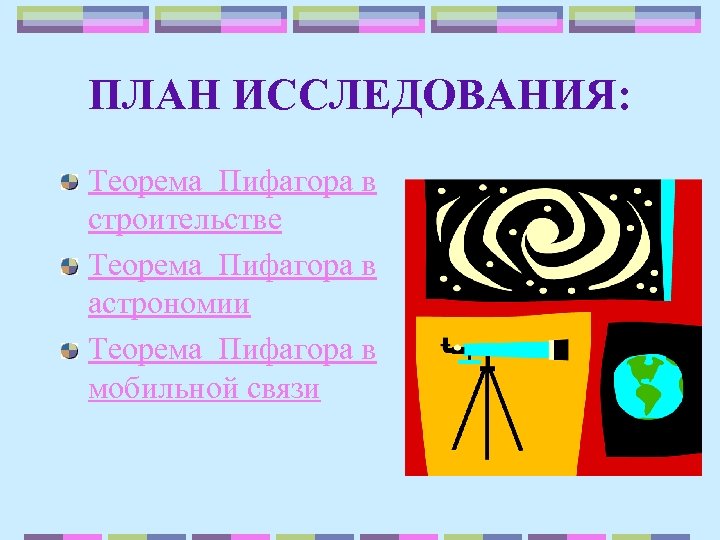 ПЛАН ИССЛЕДОВАНИЯ:

Теорема Пифагора в строительстве

Теорема Пифагора в астрономии

Теорема Пифагора в мобильной связи